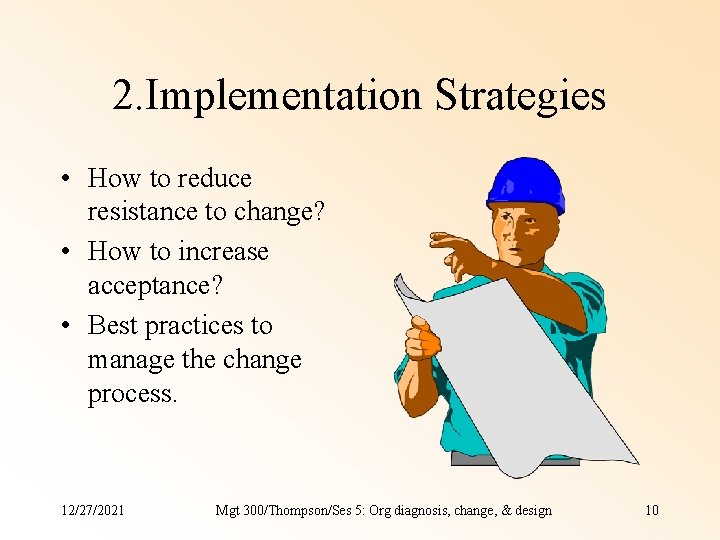 2.Implementation Strategies

• How to reduce resistance to change?
• How to increase acceptance?
• Best practices to manage the change process.

12/27/2021 Mgt 300/Thompson/Ses 5: Org diagnosis, change, & design 10